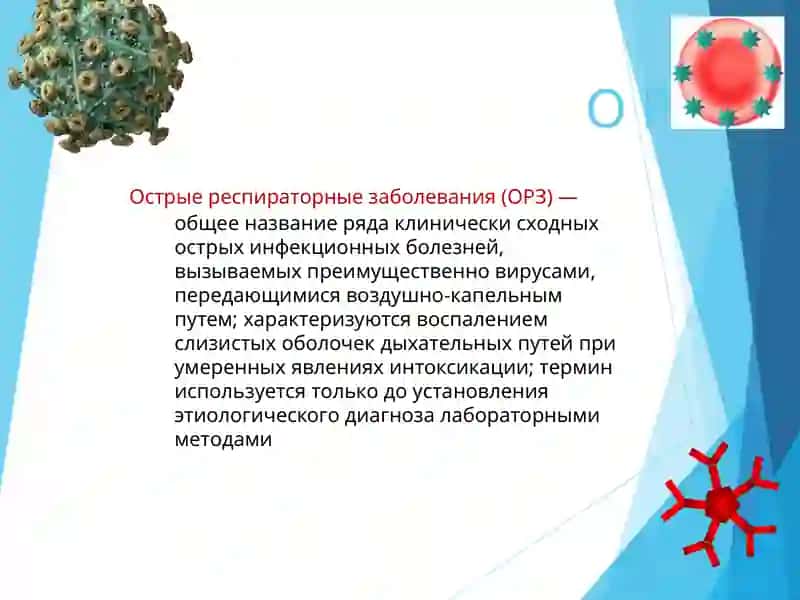 О

Острые респираторные заболевания (ОРЗ) — общее название ряда клинически сходных острых инфекционных болезней, вызываемых преимущественно вирусами, передающимися воздушно-капельным путем; характеризуются воспалением слизистых оболочек дыхательных путей при умеренных явлениях интоксикации; термин используется только до установления этиологического диагноза лабораторными методами